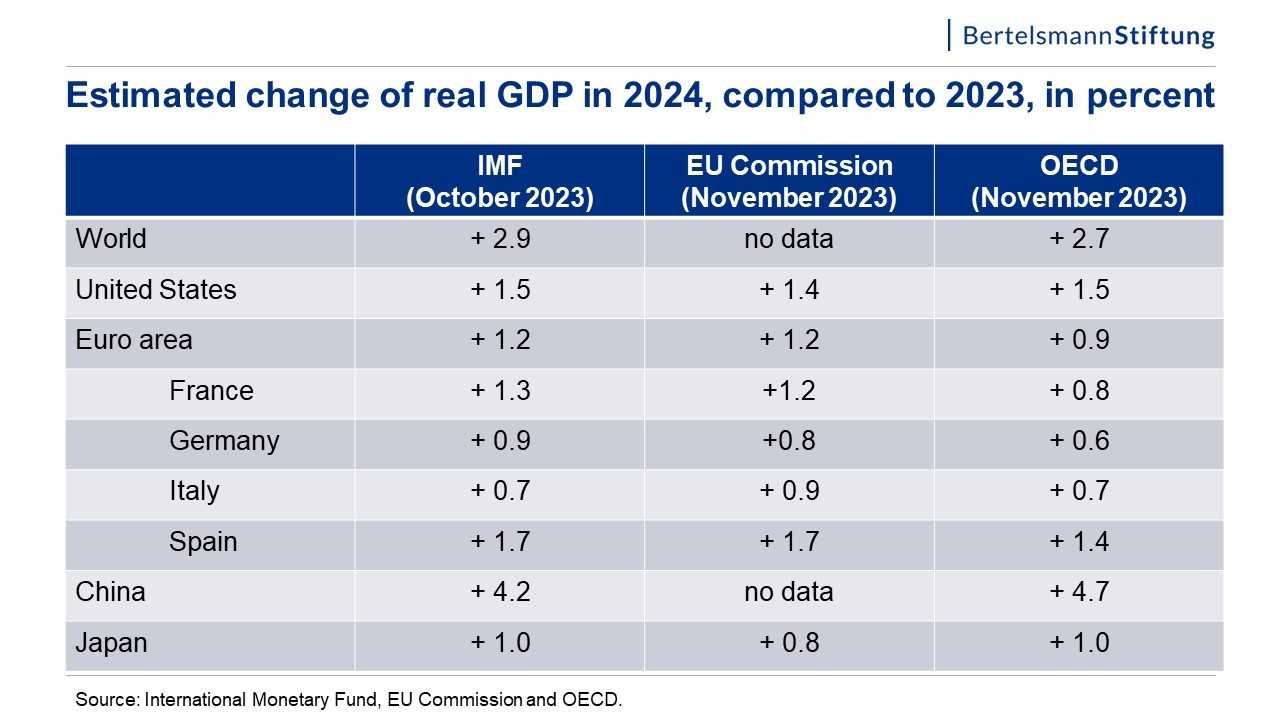 BertelsmannStiftung

Estimated change of real GDP in 2024, compared to 2023, in percent

| | IMF (October 2023) | EU Commission (November 2023) | OECD (November 2023) |
|---|---|---|---|
| World | + 2.9 | no data | + 2.7 |
| United States | + 1.5 | + 1.4 | + 1.5 |
| Euro area | + 1.2 | + 1.2 | + 0.9 |
| France | + 1.3 | +1.2 | + 0.8 |
| Germany | + 0.9 | +0.8 | + 0.6 |
| Italy | + 0.7 | + 0.9 | + 0.7 |
| Spain | + 1.7 | + 1.7 | + 1.4 |
| China | + 4.2 | no data | + 4.7 |
| Japan | + 1.0 | + 0.8 | + 1.0 |

Source: International Monetary Fund, EU Commission and OECD.